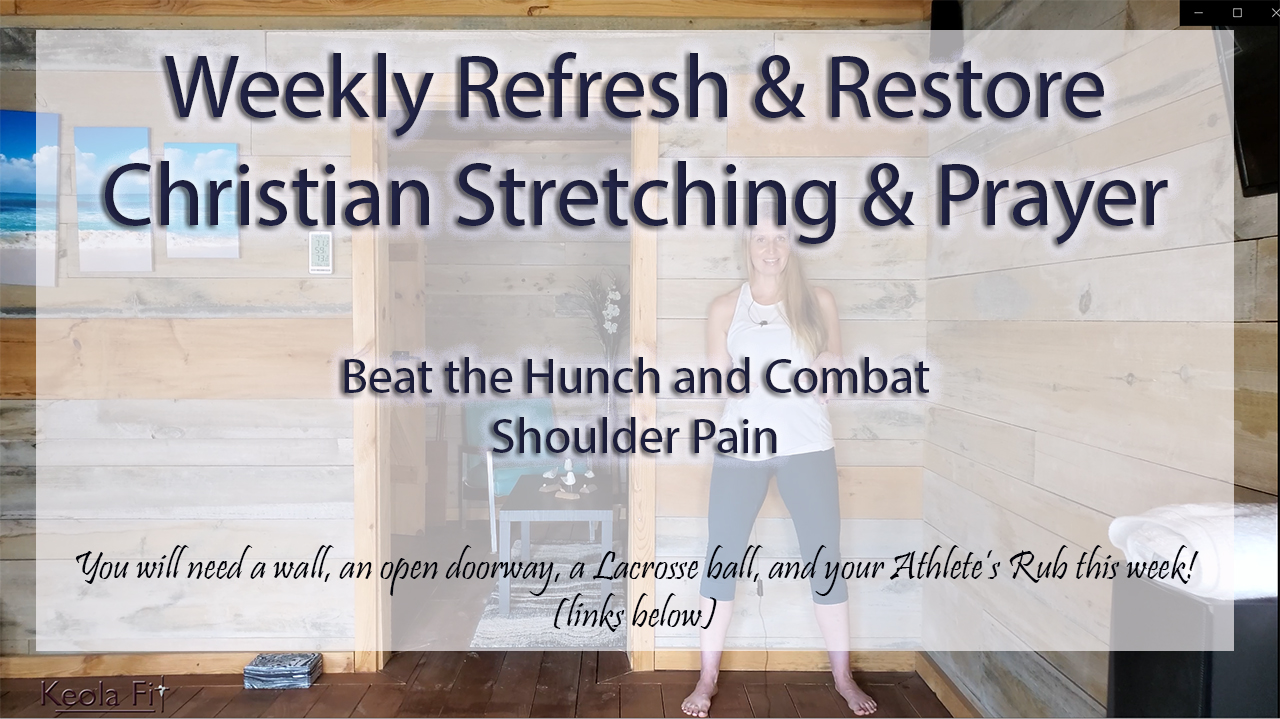 Weekly Refresh & Restore
Christian Stretching & Prayer

Beat the Hunch and Combat
Shoulder Pain

You will need a wall, an open doorway, a Lacrosse ball, and your Athlete's Rub this week!
(links below)

Keola Fit